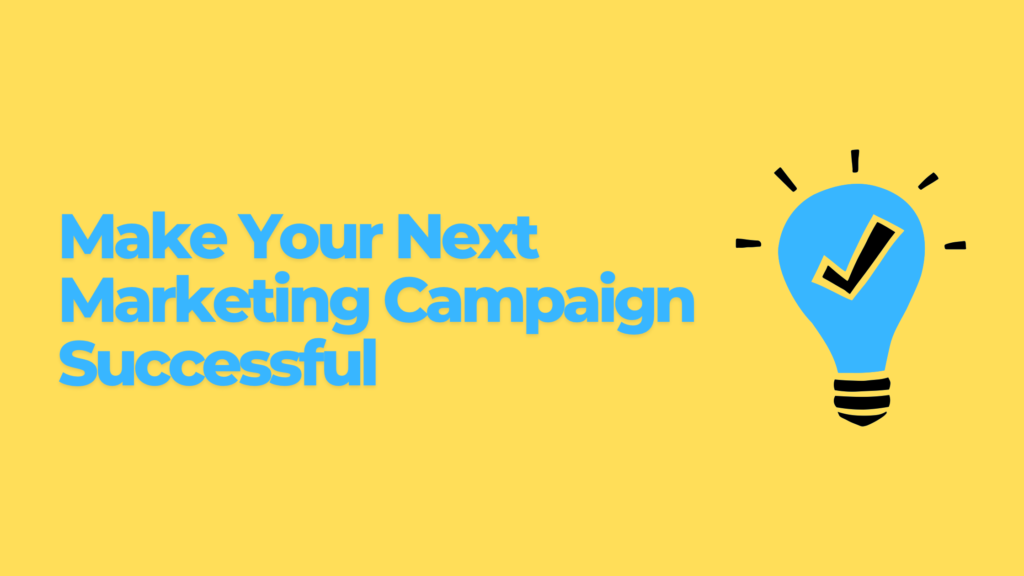 Make Your Next Marketing Campaign Successful